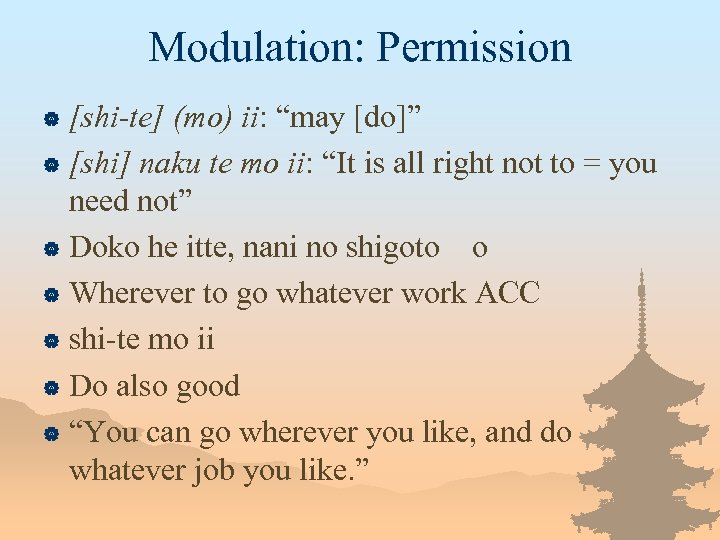 Modulation: Permission

[shi-te] (mo) ii: “may [do]”

[shi] naku te mo ii: “It is all right not to = you need not”

Doko he itte, nani no shigoto o

Wherever to go whatever work ACC

shi-te mo ii

Do also good

“You can go wherever you like, and do whatever job you like.”